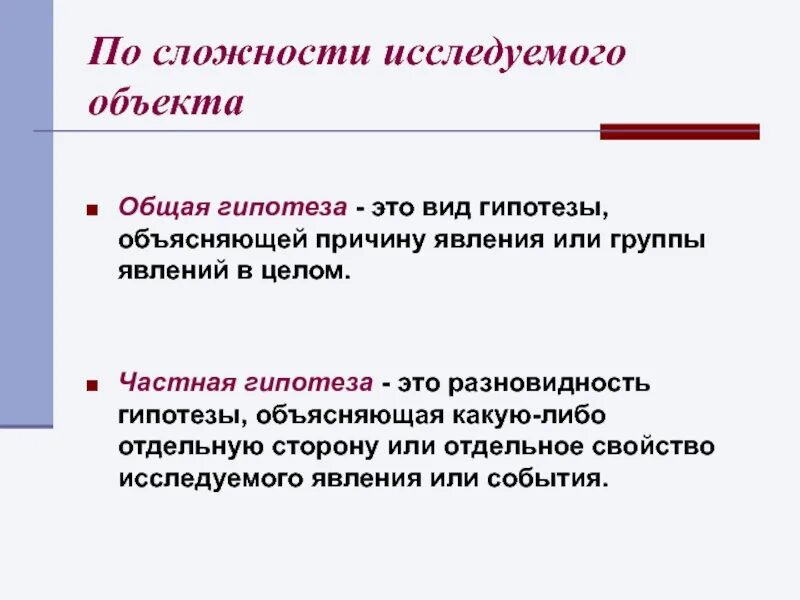 По сложности исследуемого объекта

Общая гипотеза - это вид гипотезы, объясняющей причину явления или группы явлений в целом.

Частная гипотеза - это разновидность гипотезы, объясняющая какую-либо отдельную сторону или отдельное свойство исследуемого явления или события.